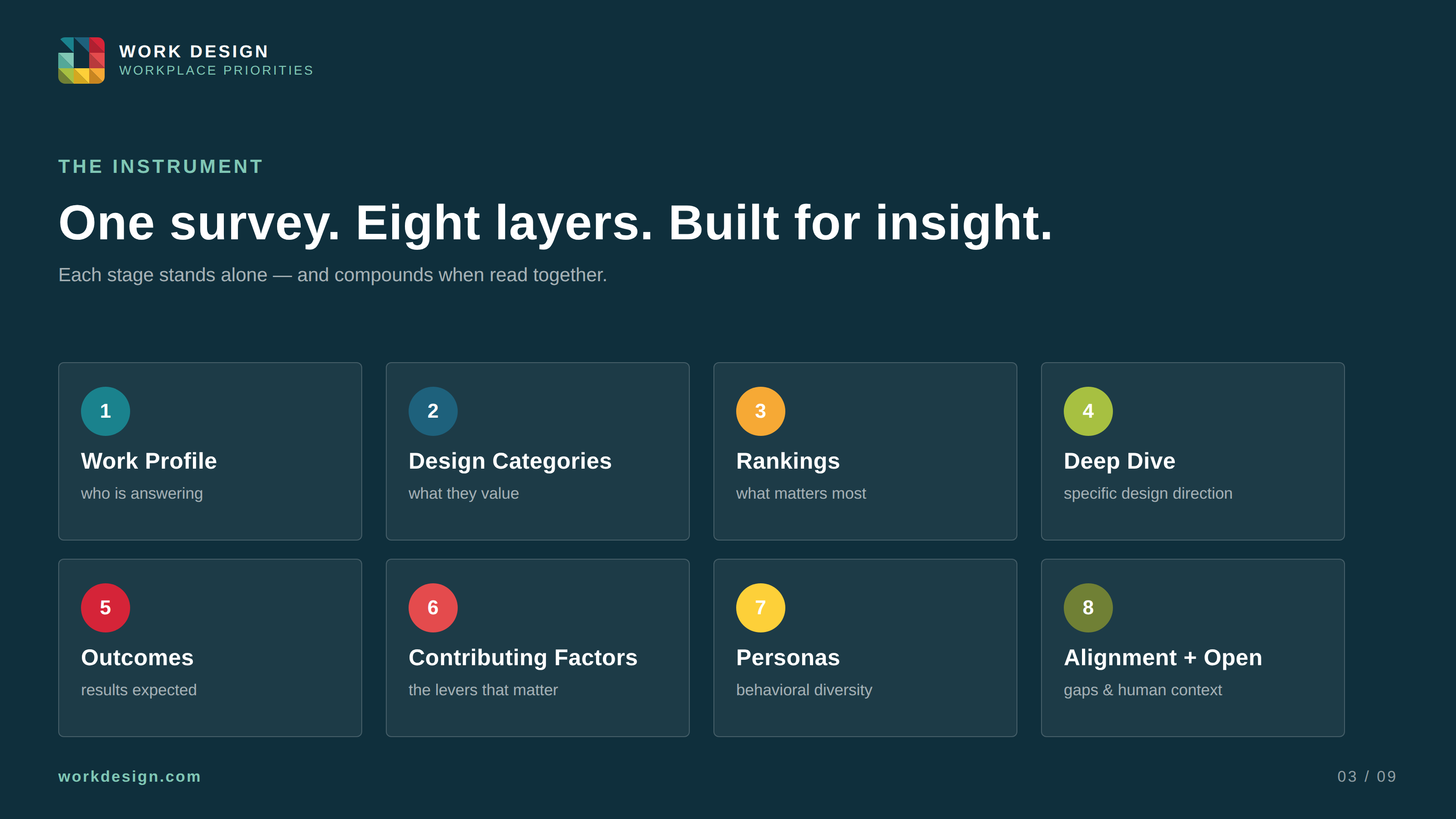 WORK DESIGN
WORKPLACE PRIORITIES

THE INSTRUMENT

One survey. Eight layers. Built for insight.

Each stage stands alone — and compounds when read together.

1
Work Profile
who is answering

2
Design Categories
what they value

3
Rankings
what matters most

4
Deep Dive
specific design direction

5
Outcomes
results expected

6
Contributing Factors
the levers that matter

7
Personas
behavioral diversity

8
Alignment + Open
gaps & human context

workdesign.com

03 / 09